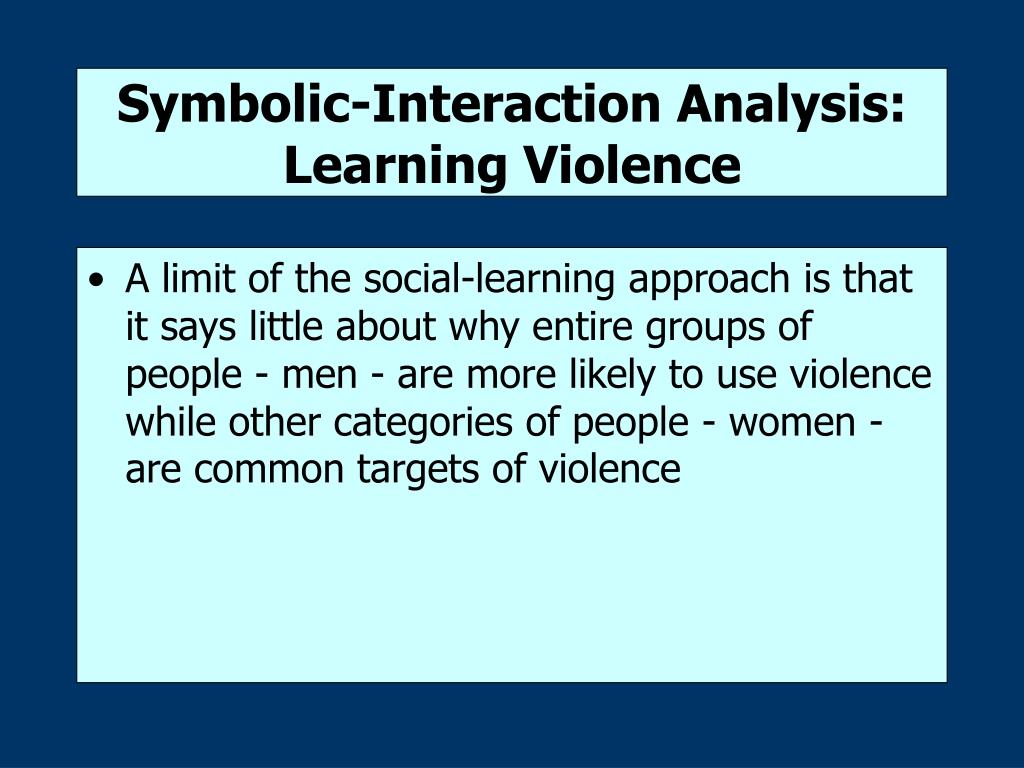 Symbolic-Interaction Analysis: Learning Violence

• A limit of the social-learning approach is that it says little about why entire groups of people - men - are more likely to use violence while other categories of people - women - are common targets of violence